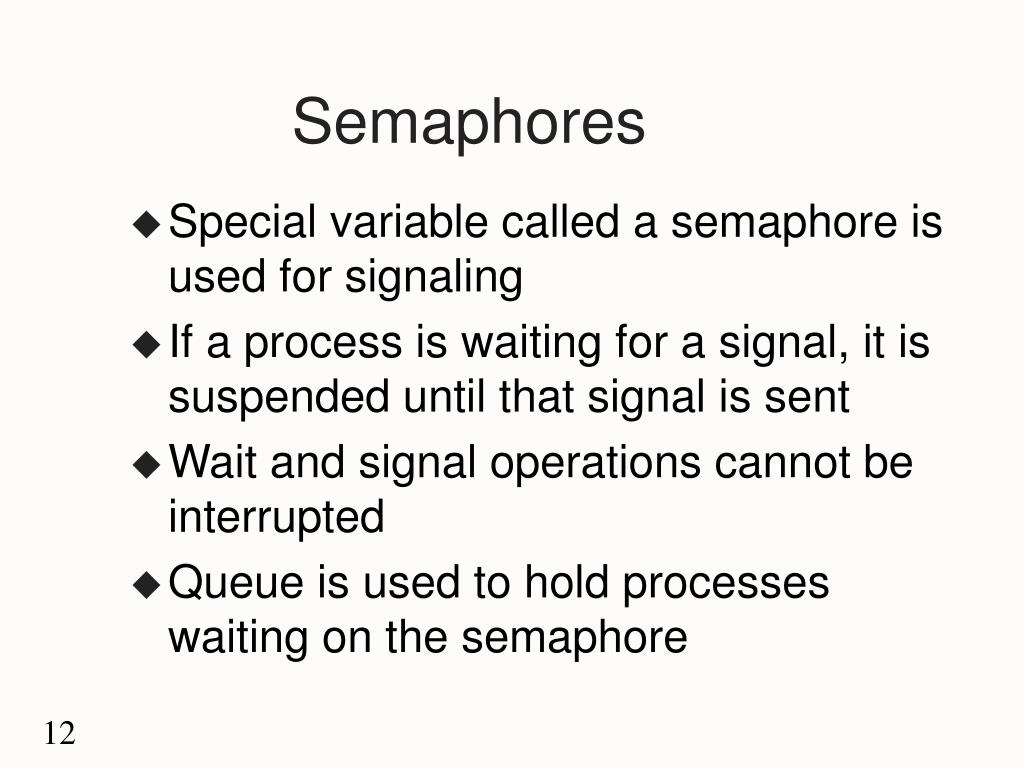 Semaphores

◆ Special variable called a semaphore is used for signaling

◆ If a process is waiting for a signal, it is suspended until that signal is sent

◆ Wait and signal operations cannot be interrupted

◆ Queue is used to hold processes waiting on the semaphore

12